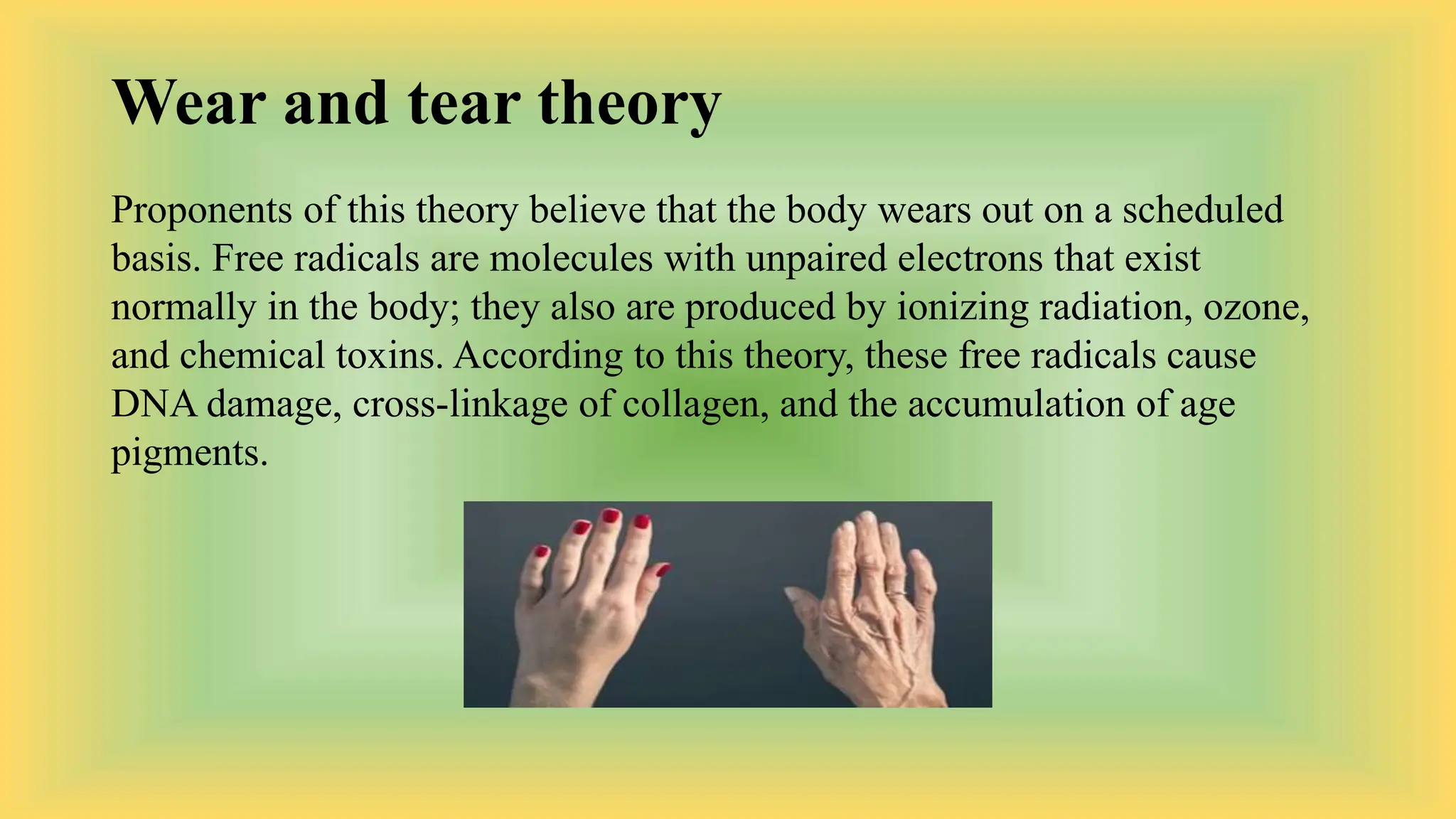 Wear and tear theory

Proponents of this theory believe that the body wears out on a scheduled basis. Free radicals are molecules with unpaired electrons that exist normally in the body; they also are produced by ionizing radiation, ozone, and chemical toxins. According to this theory, these free radicals cause DNA damage, cross-linkage of collagen, and the accumulation of age pigments.